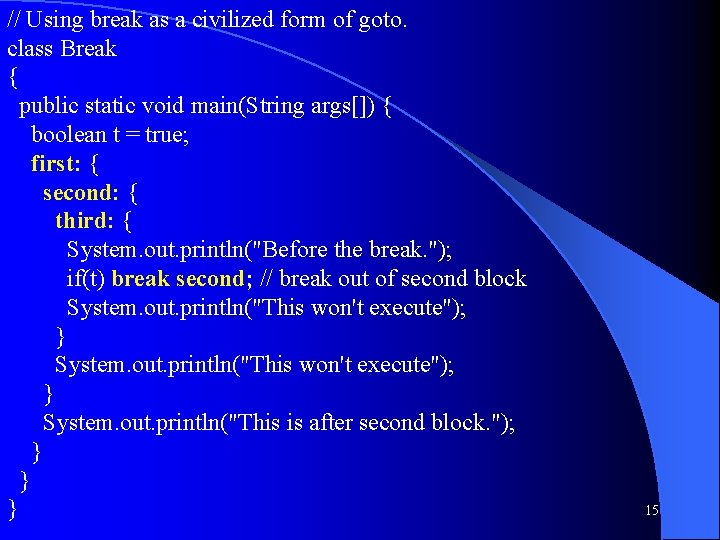 // Using break as a civilized form of goto.
class Break
{
 public static void main(String args[]) {
  boolean t = true;
  first: {
   second: {
    third: {
     System.out.println("Before the break.");
     if(t) break second; // break out of second block
     System.out.println("This won't execute");
    }
    System.out.println("This won't execute");
   }
   System.out.println("This is after second block.");
  }
 }
}

15